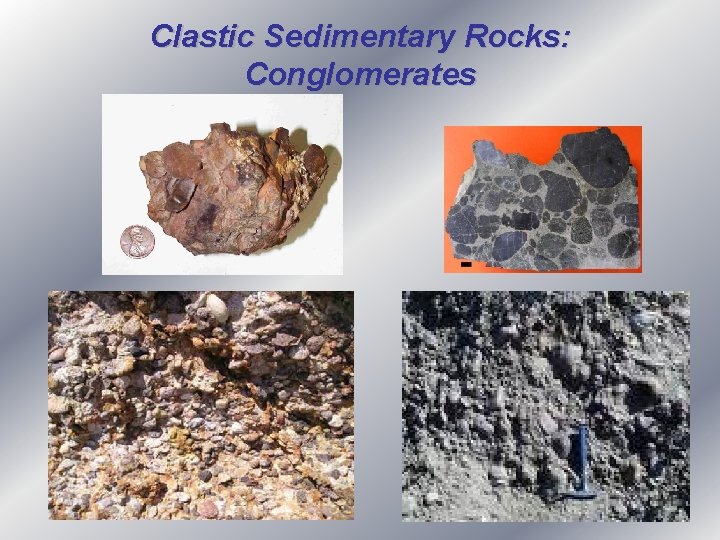 Clastic Sedimentary Rocks: Conglomerates